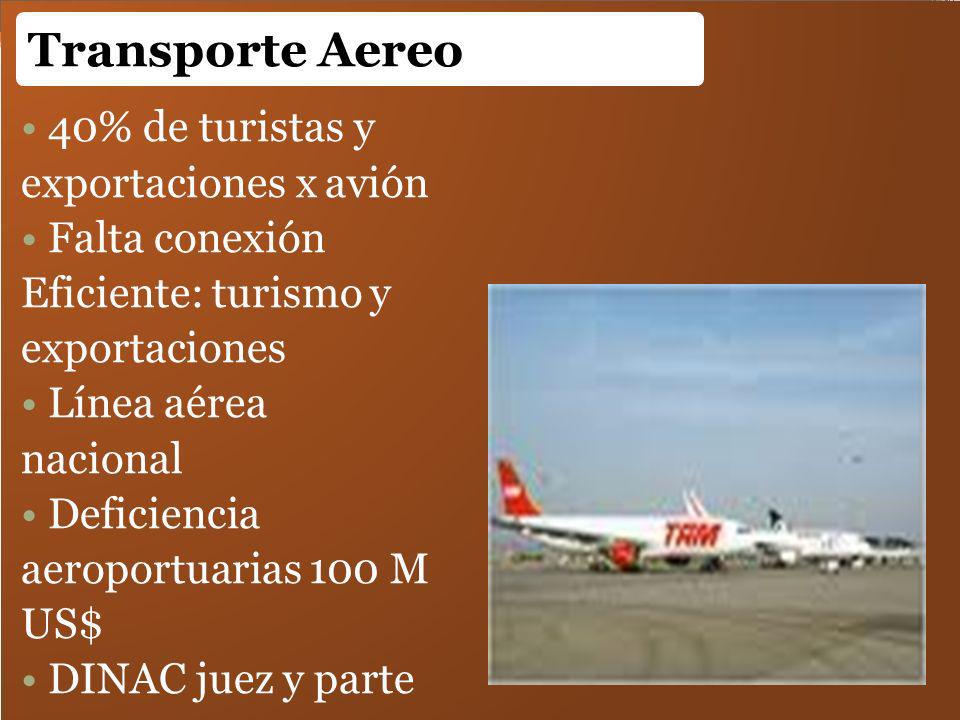 Transporte Aereo

• 40% de turistas y exportaciones x avión
• Falta conexión Eficiente: turismo y exportaciones
• Línea aérea nacional
• Deficiencia aeroportuarias 100 M US$
• DINAC juez y parte

TAM